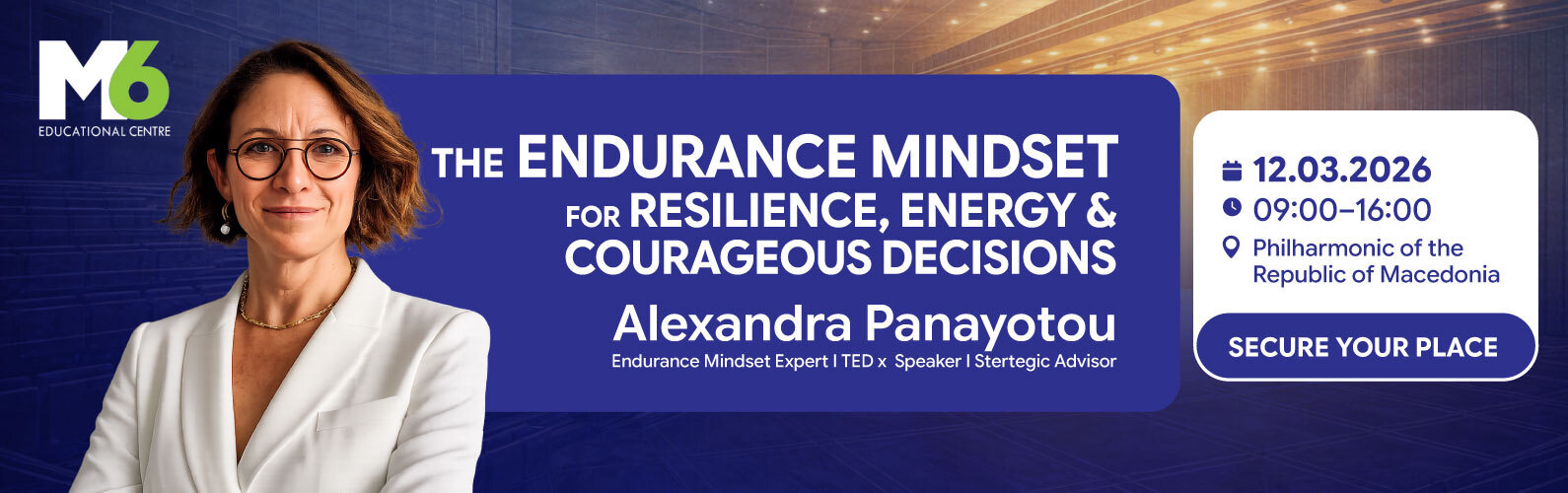 M6
EDUCATIONAL CENTRE

THE ENDURANCE MINDSET FOR RESILIENCE, ENERGY & COURAGEOUS DECISIONS

Alexandra Panayotou
Endurance Mindset Expert I TED x Speaker I Stertegic Advisor

12.03.2026
09:00–16:00
Philharmonic of the Republic of Macedonia

SECURE YOUR PLACE